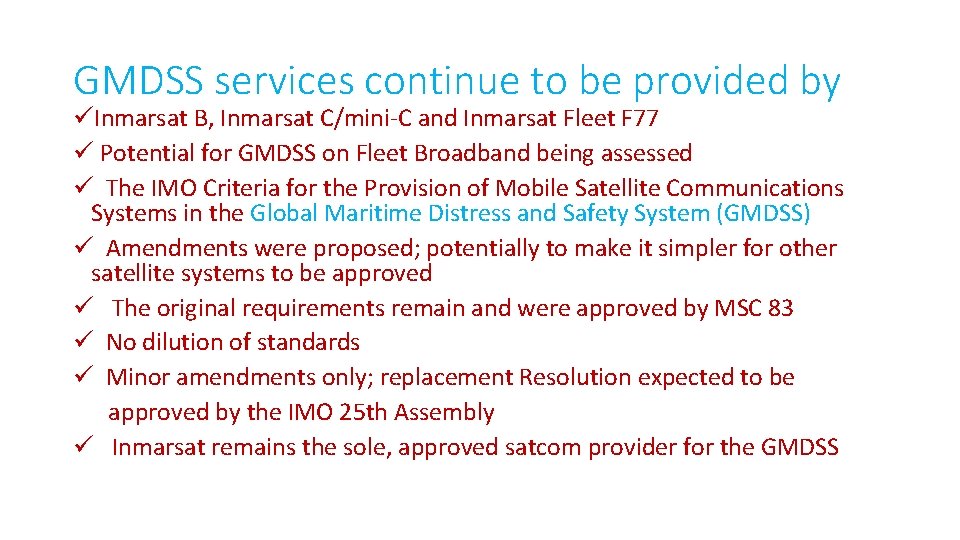 GMDSS services continue to be provided by
✓Inmarsat B, Inmarsat C/mini-C and Inmarsat Fleet F77
✓ Potential for GMDSS on Fleet Broadband being assessed
✓ The IMO Criteria for the Provision of Mobile Satellite Communications Systems in the Global Maritime Distress and Safety System (GMDSS)
✓ Amendments were proposed; potentially to make it simpler for other satellite systems to be approved
✓ The original requirements remain and were approved by MSC 83
✓ No dilution of standards
✓ Minor amendments only; replacement Resolution expected to be approved by the IMO 25th Assembly
✓ Inmarsat remains the sole, approved satcom provider for the GMDSS